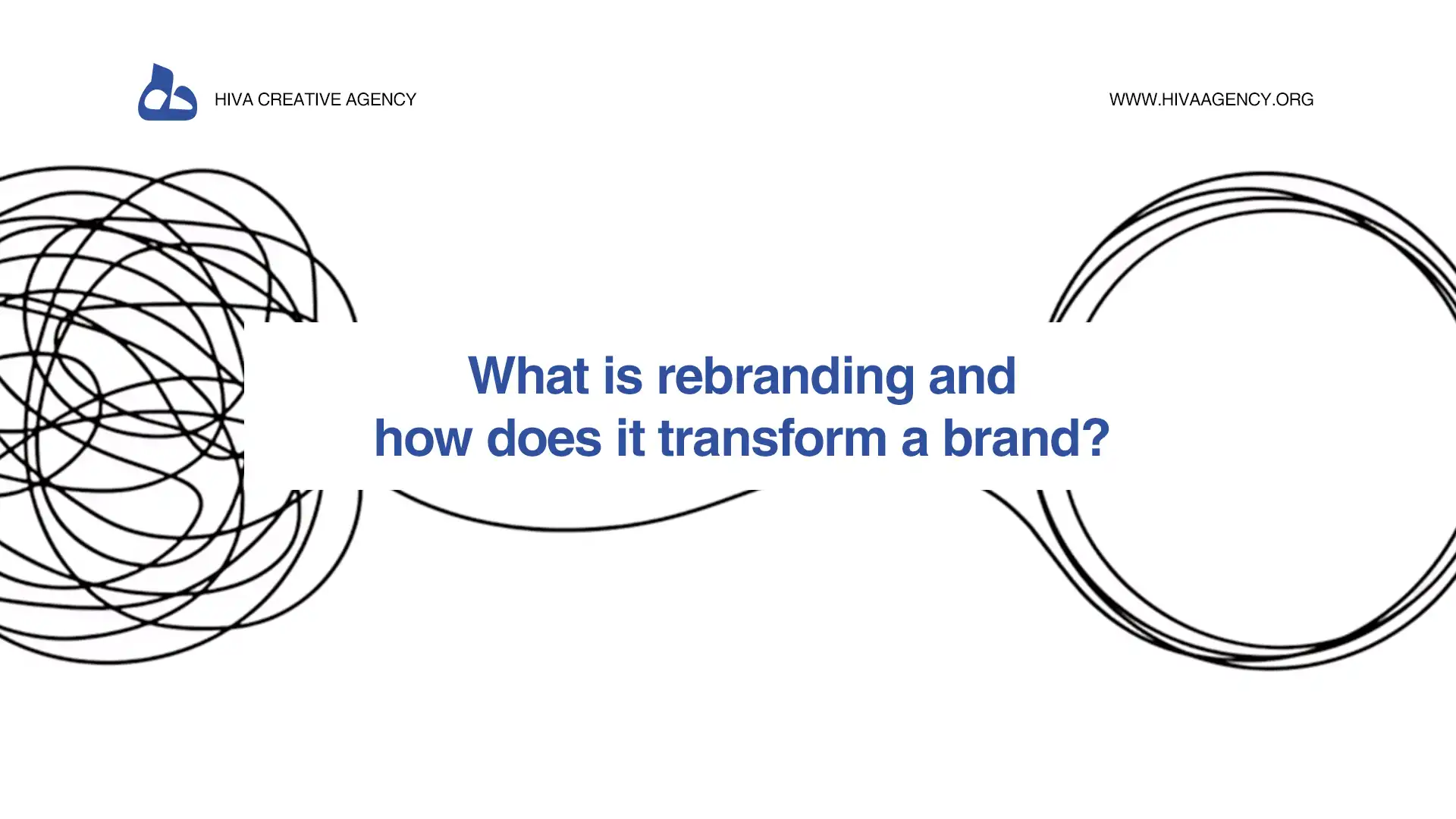 HIVA CREATIVE AGENCY

WWW.HIVAAGENCY.ORG

What is rebranding and how does it transform a brand?